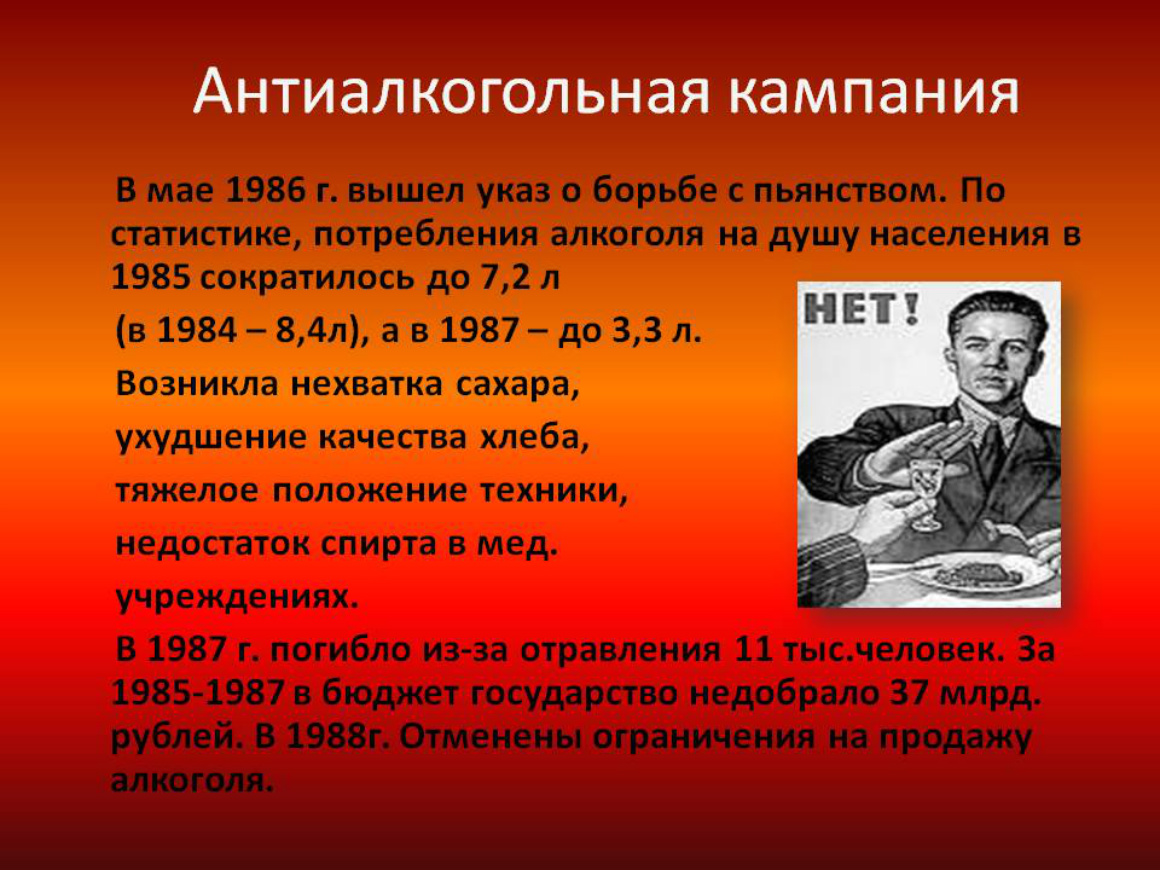 Антиалкогольная кампания

В мае 1986 г. вышел указ о борьбе с пьянством. По статистике, потребления алкоголя на душу населения в 1985 сократилось до 7,2 л

(в 1984 – 8,4л), а в 1987 – до 3,3 л.

Возникла нехватка сахара,

ухудшение качества хлеба,

тяжелое положение техники,

недостаток спирта в мед.

учреждениях.

НЕТ!

В 1987 г. погибло из-за отравления 11 тыс.человек. За 1985-1987 в бюджет государство недобрало 37 млрд. рублей. В 1988г. Отменены ограничения на продажу алкоголя.